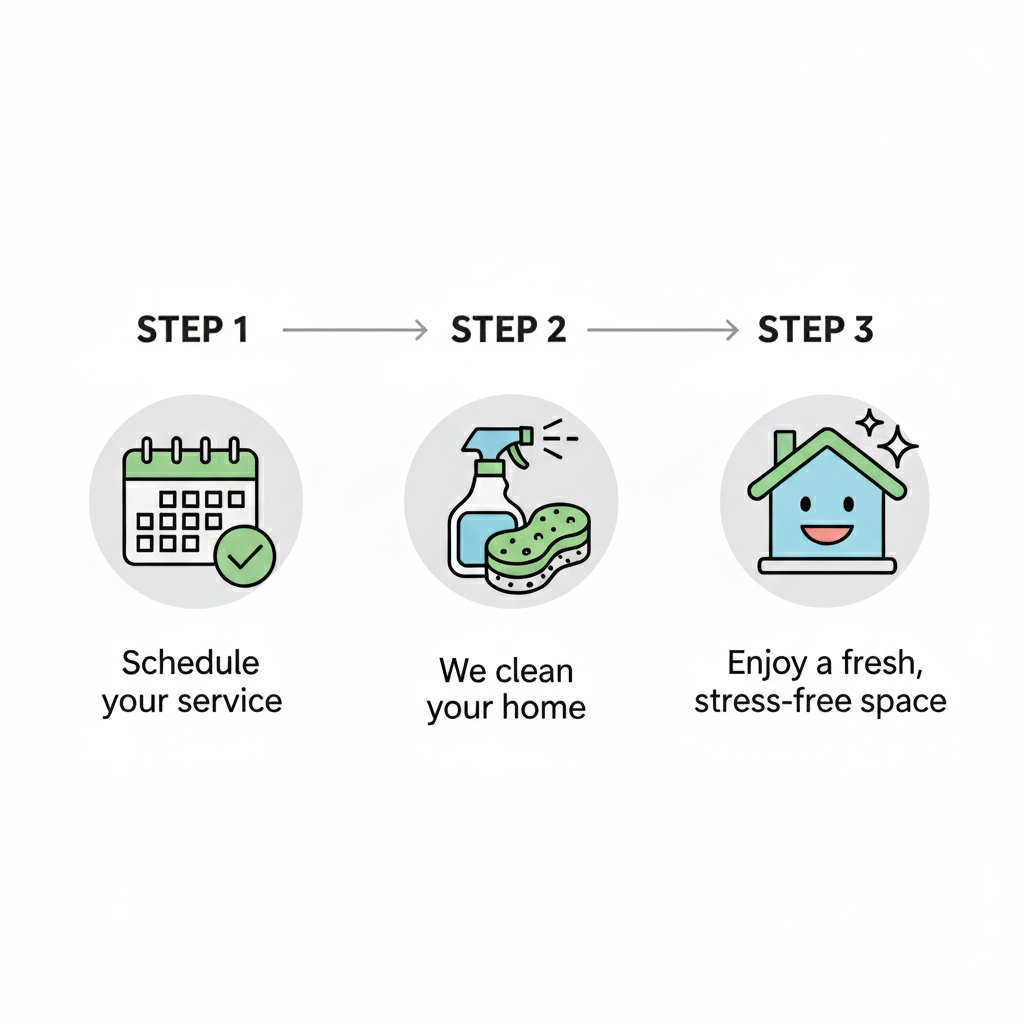 STEP 1

Schedule your service

STEP 2

We clean your home

STEP 3

Enjoy a fresh, stress-free space